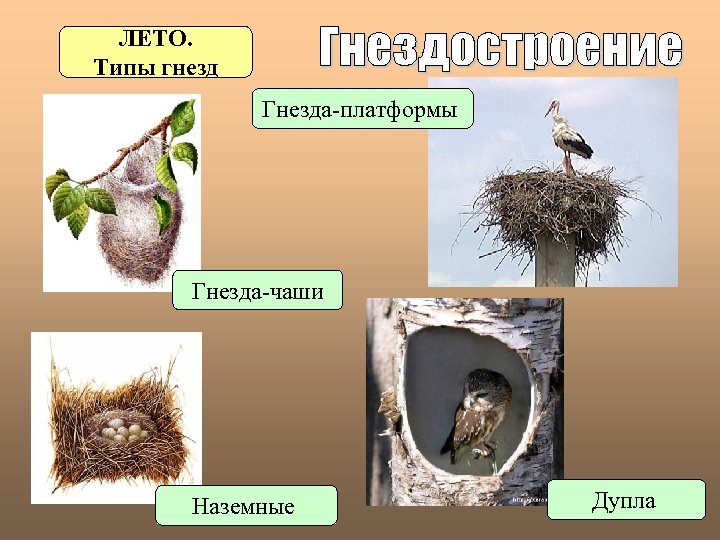 ЛЕТО.
Типы гнезд

Гнездостроение

Гнезда-платформы

Гнезда-чаши

Наземные

Дупла